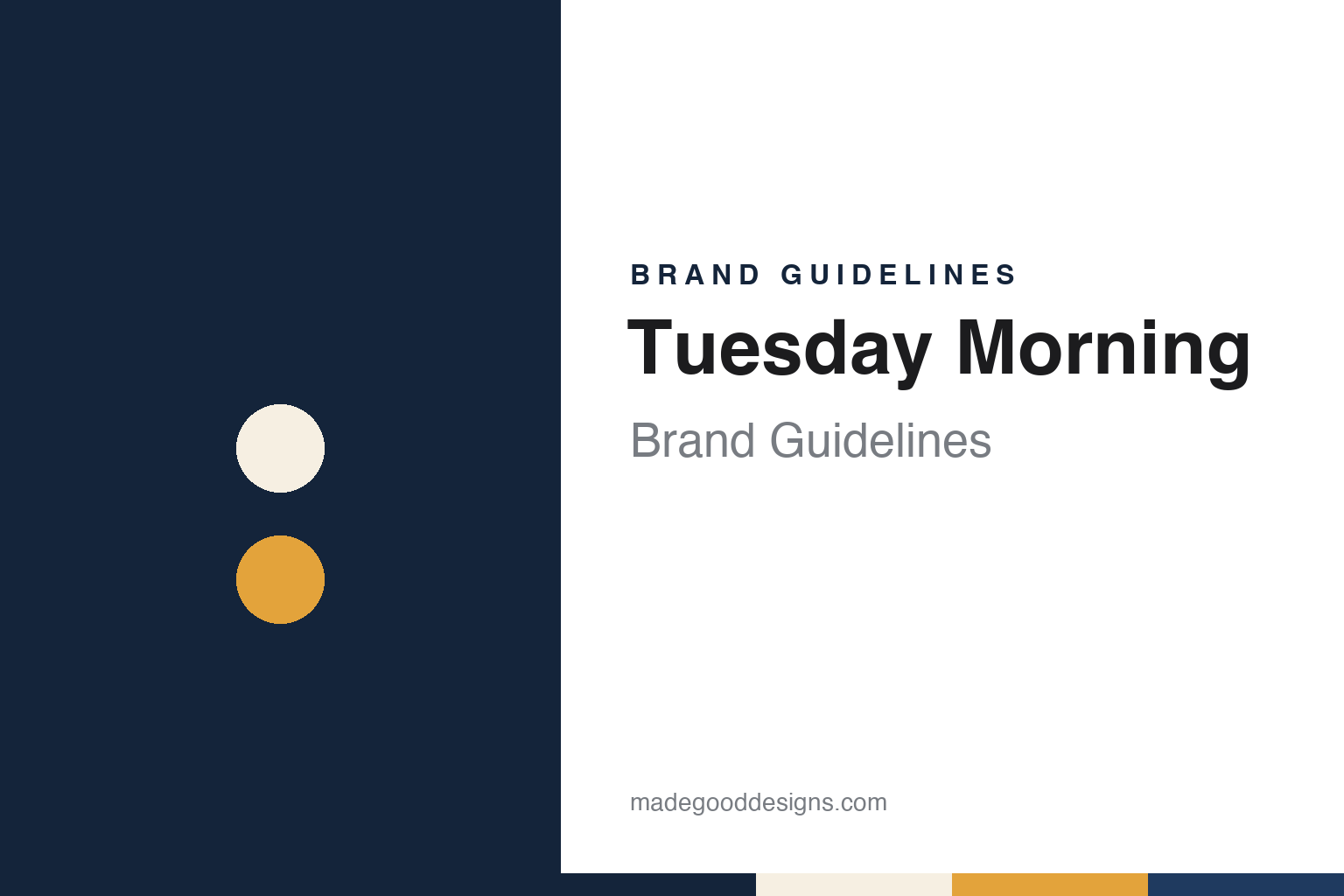 BRAND GUIDELINES

Tuesday Morning

Brand Guidelines

madegooddesigns.com